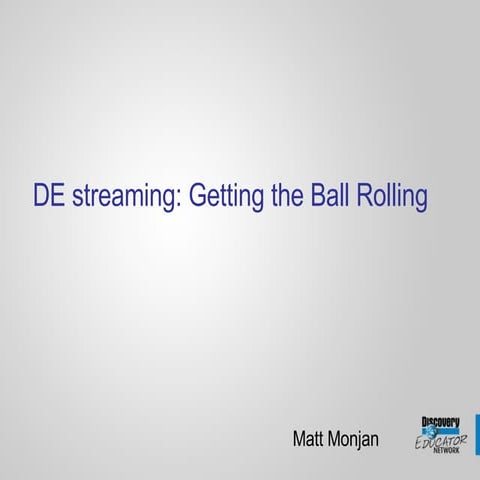 DE streaming: Getting the Ball Rolling

Matt Monjan

Discovery EDUCATOR NETWORK